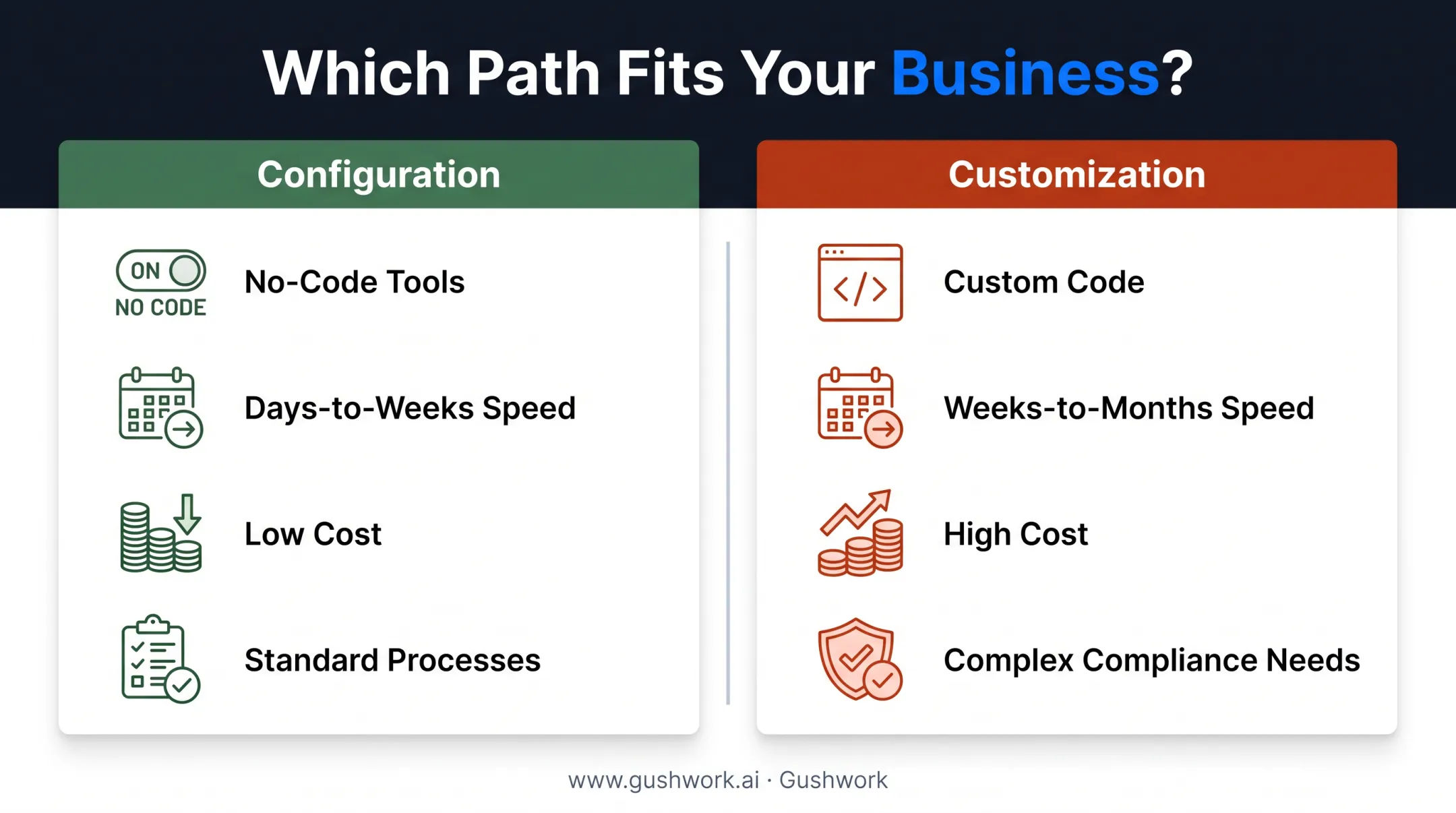 Which Path Fits Your Business?

Configuration

ON
NO CODE
No-Code Tools

Days-to-Weeks Speed

Low Cost

Standard Processes

Customization

</>
Custom Code

Weeks-to-Months Speed

High Cost

Complex Compliance Needs

www.gushwork.ai · Gushwork